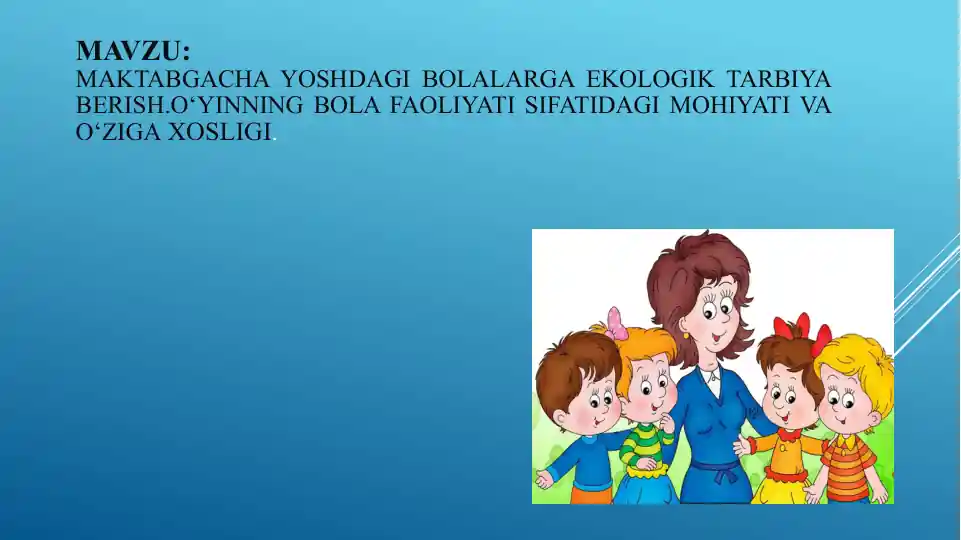 MAVZU:
MAKTABGACHA YOSHDAGI BOLALARGA EKOLOGIK TARBIYA BERISH.O‘YINNING BOLA FAOLIYATI SIFATIDAGI MOHIYATI VA O‘ZIGA XOSLIGI.